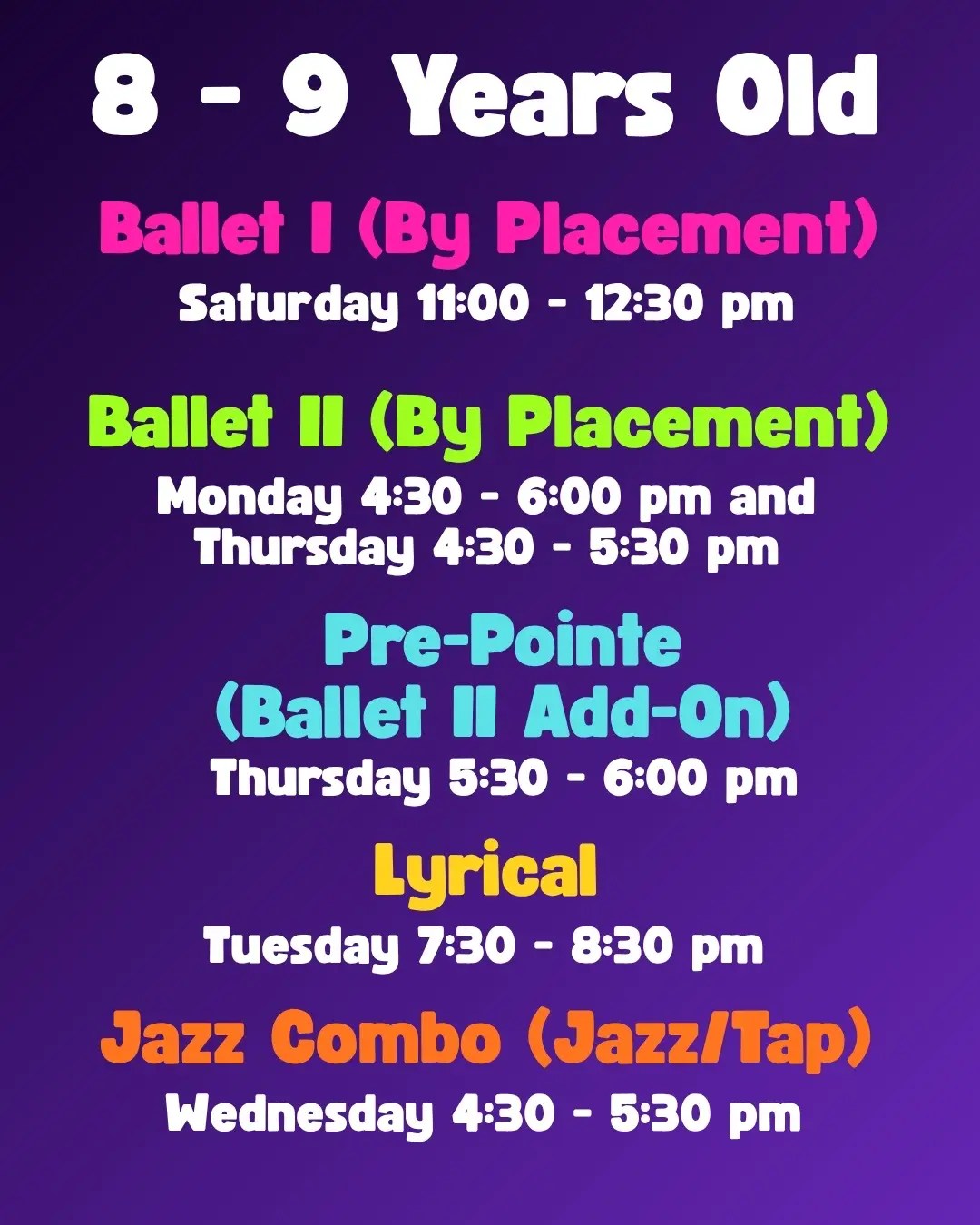 8 - 9 Years Old

Ballet I (By Placement)

Saturday 11:00 - 12:30 pm

Ballet II (By Placement)

Monday 4:30 - 6:00 pm and Thursday 4:30 - 5:30 pm

Pre-Pointe (Ballet II Add-On)

Thursday 5:30 - 6:00 pm

Lyrical

Tuesday 7:30 - 8:30 pm

Jazz Combo (Jazz/Tap)

Wednesday 4:30 - 5:30 pm